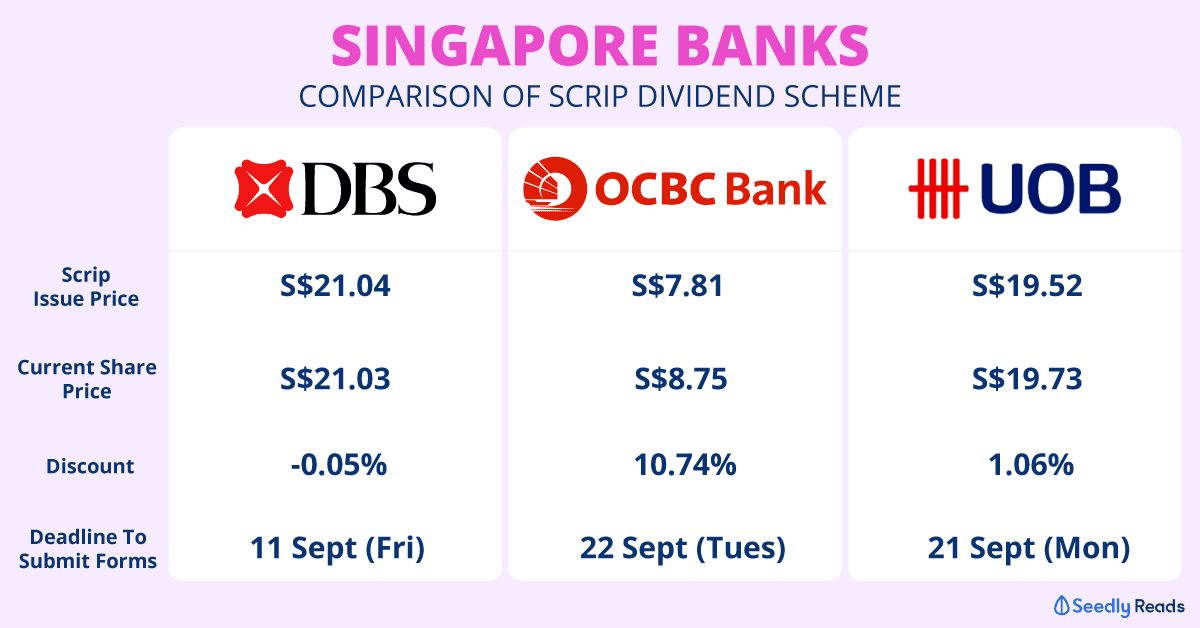 SINGAPORE BANKS
COMPARISON OF SCRIP DIVIDEND SCHEME

| | DBS | OCBC Bank | UOB |
|---|---|---|---|
| Scrip Issue Price | S$21.04 | S$7.81 | S$19.52 |
| Current Share Price | S$21.03 | S$8.75 | S$19.73 |
| Discount | -0.05% | 10.74% | 1.06% |
| Deadline To Submit Forms | 11 Sept (Fri) | 22 Sept (Tues) | 21 Sept (Mon) |

Seedly Reads